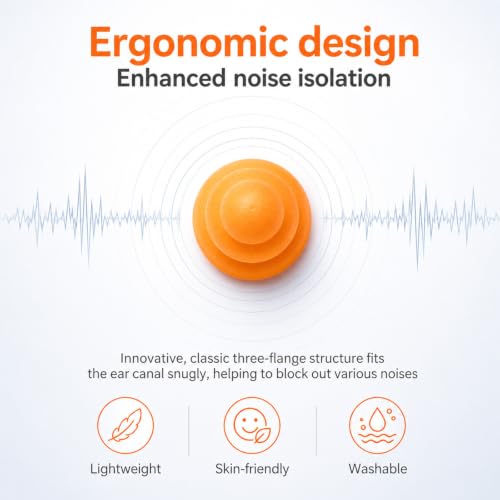 Ergonomic design
Enhanced noise isolation

Innovative, classic three-flange structure fits the ear canal snugly, helping to block out various noises

Lightweight

Skin-friendly

Washable